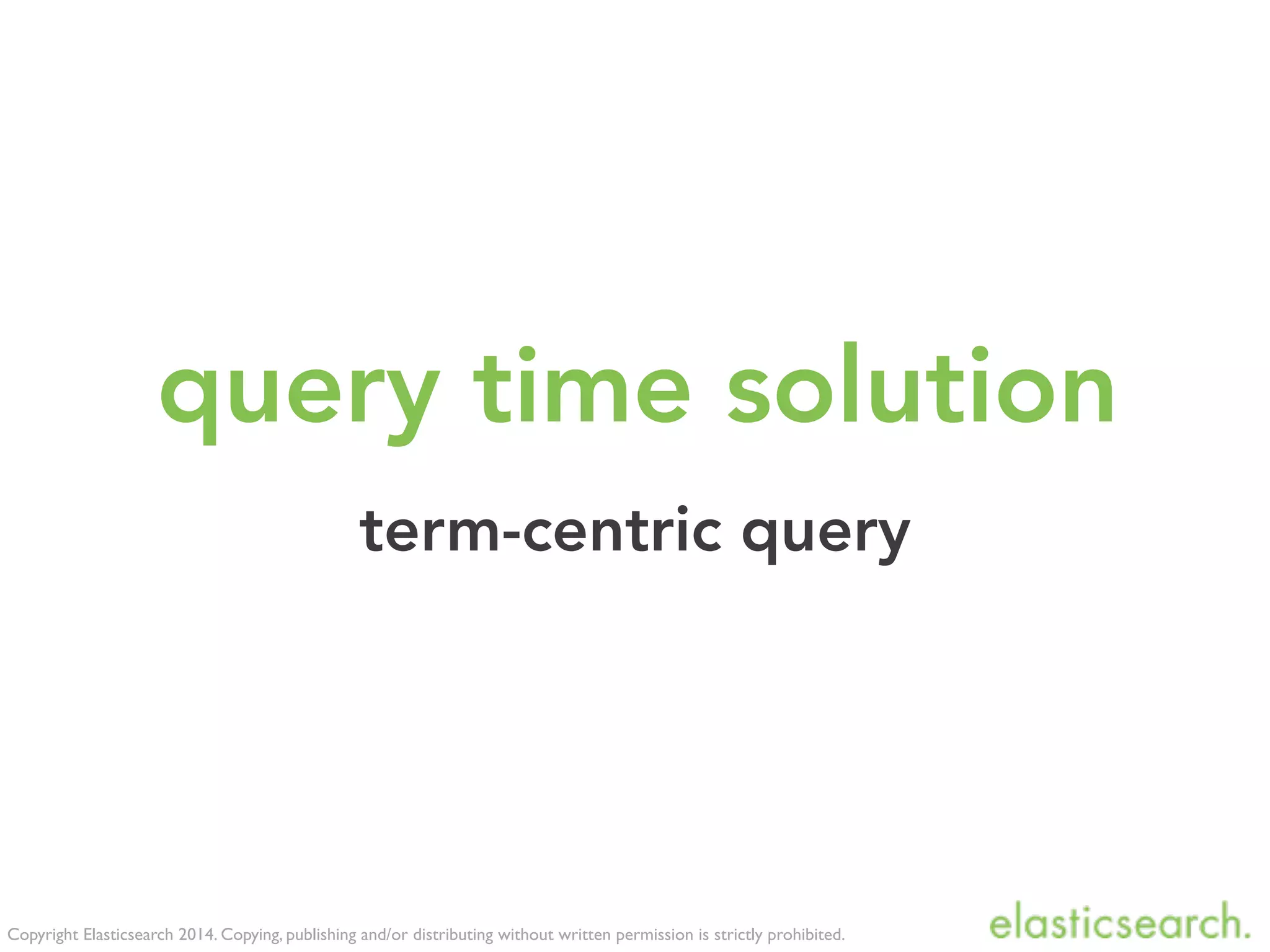 query time solution

term-centric query

Copyright Elasticsearch 2014. Copying, publishing and/or distributing without written permission is strictly prohibited.

elasticsearch.